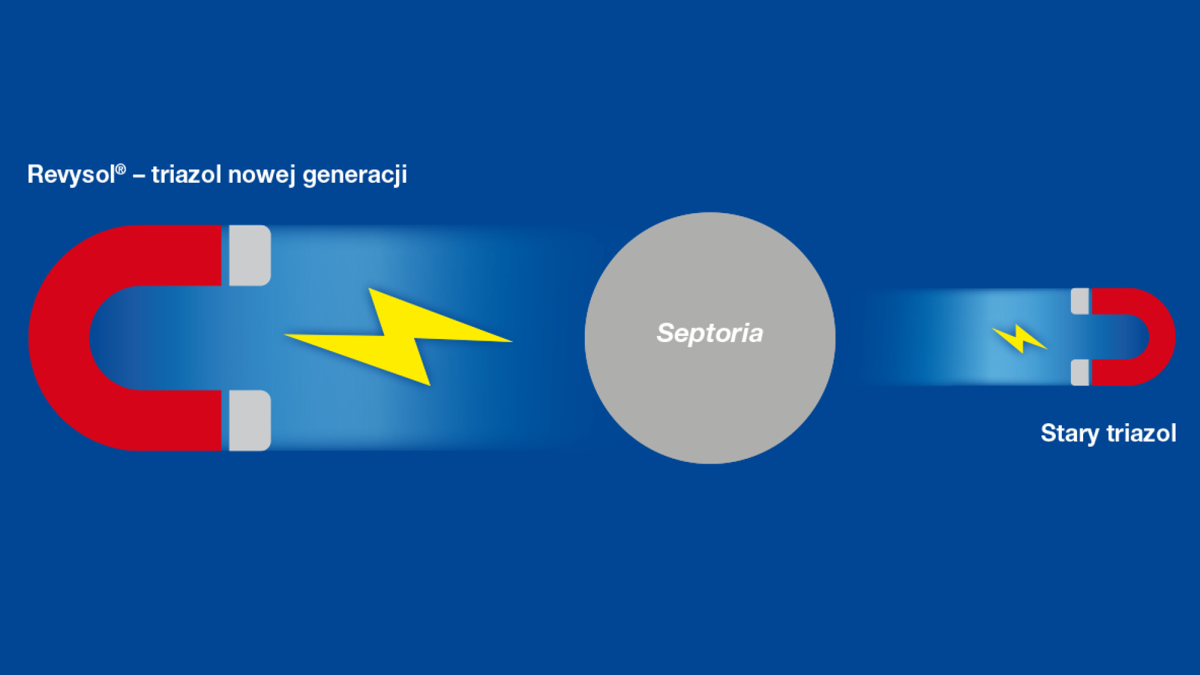 Revysol® – triazol nowej generacji

Septoria

Stary triazol